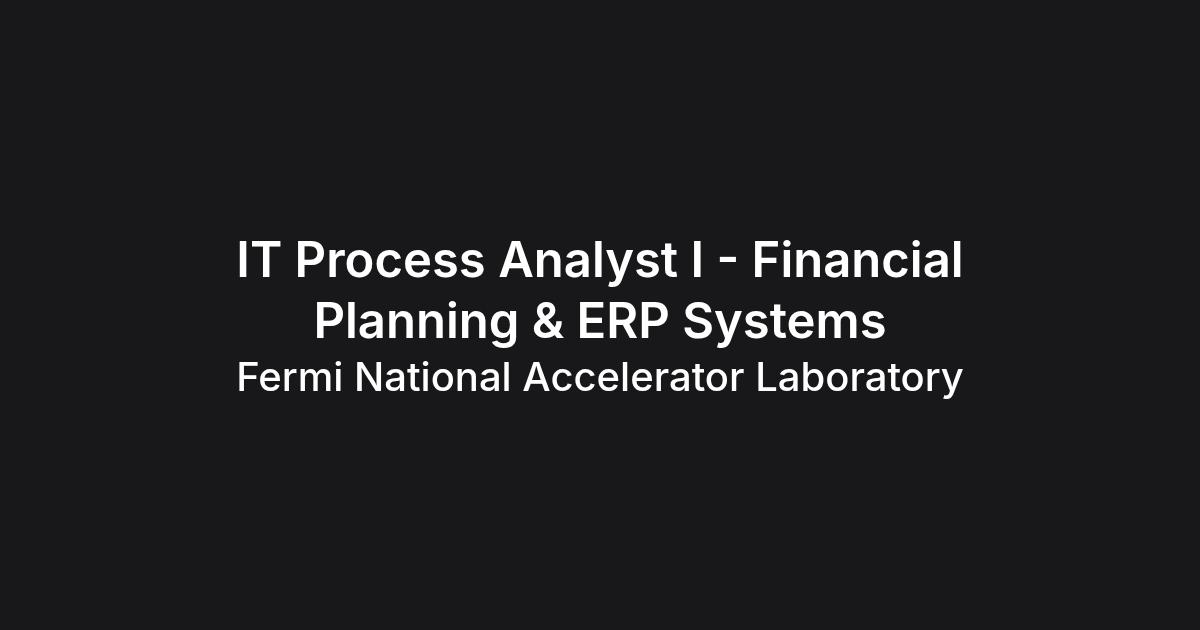 IT Process Analyst I - Financial Planning & ERP Systems

Fermi National Accelerator Laboratory